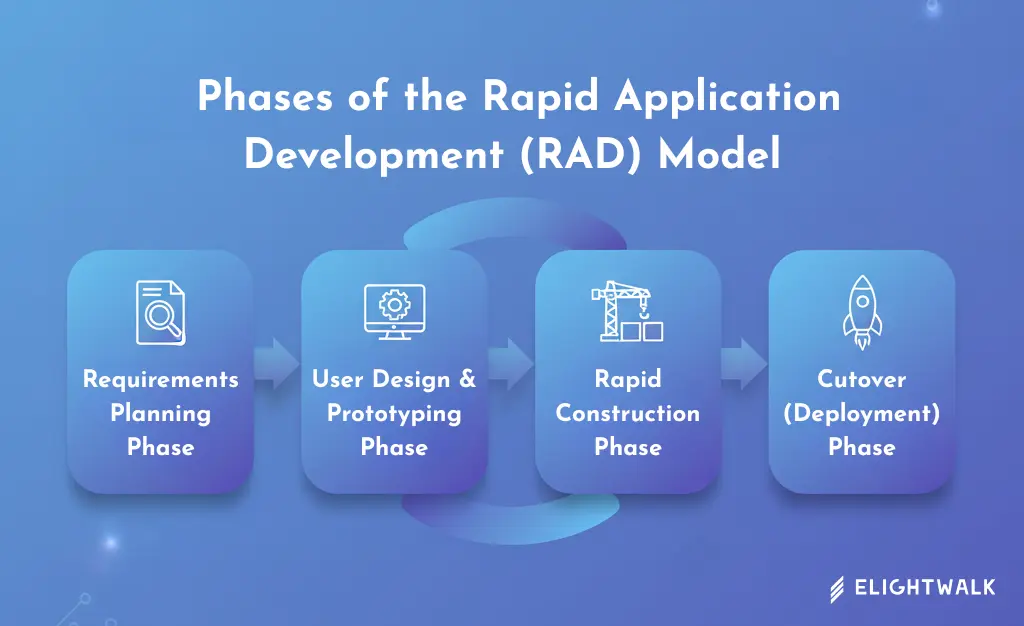 Phases of the Rapid Application Development (RAD) Model

Requirements Planning Phase

User Design & Prototyping Phase

Rapid Construction Phase

Cutover (Deployment) Phase

ELIGHTWALK